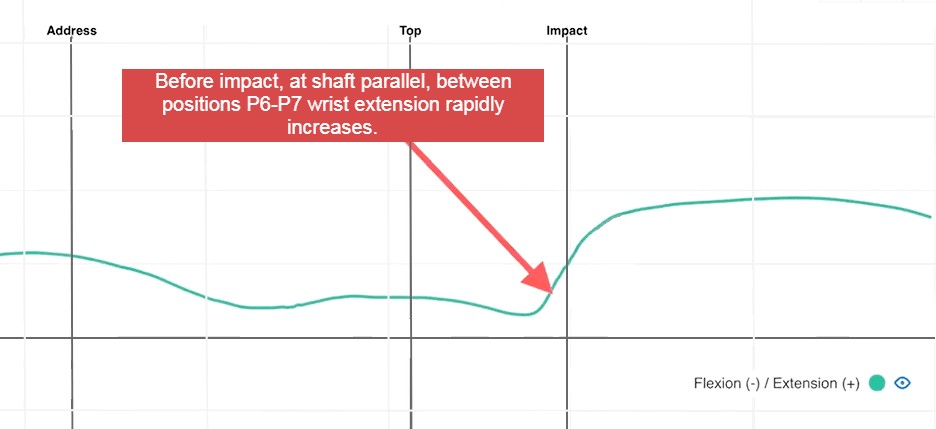 Address

Top

Impact

Before impact, at shaft parallel, between positions P6-P7 wrist extension rapidly increases.

Flexion (-) / Extension (+)